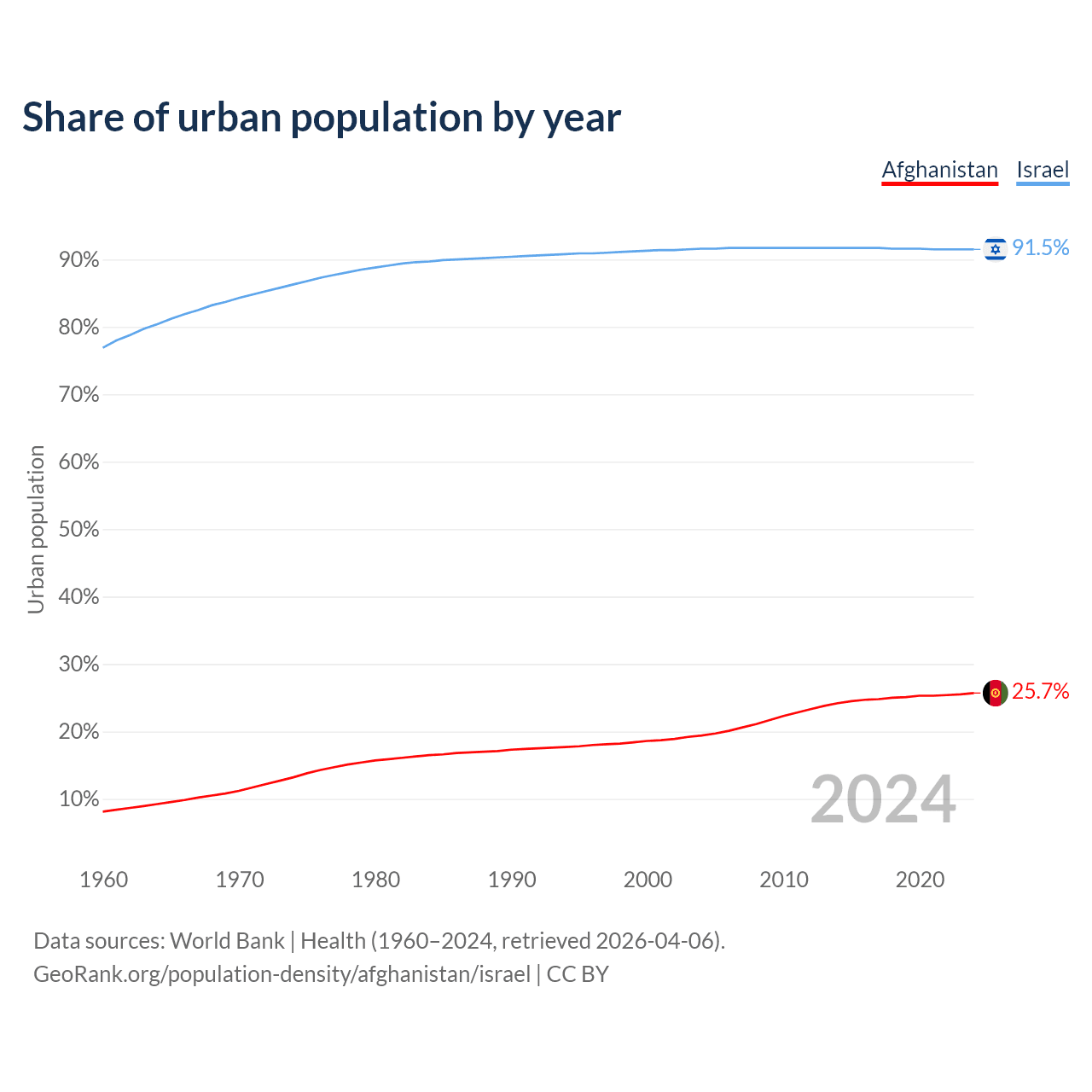 Share of urban population by year

Afghanistan Israel

Urban population

90%
80%
70%
60%
50%
40%
30%
20%
10%

91.5%
25.7%

2024

1960 1970 1980 1990 2000 2010 2020

Data sources: World Bank | Health (1960–2024, retrieved 2026-04-06).
GeoRank.org/population-density/afghanistan/israel | CC BY